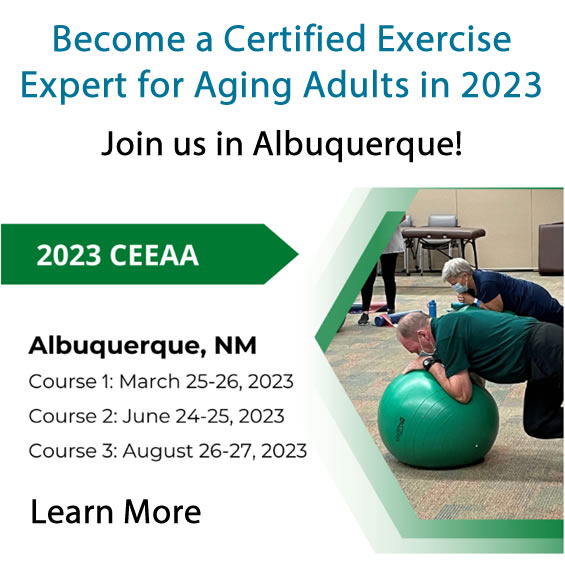 Become a Certified Exercise Expert for Aging Adults in 2023

Join us in Albuquerque!

2023 CEEAA

Albuquerque, NM

Course 1: March 25-26, 2023

Course 2: June 24-25, 2023

Course 3: August 26-27, 2023

Learn More